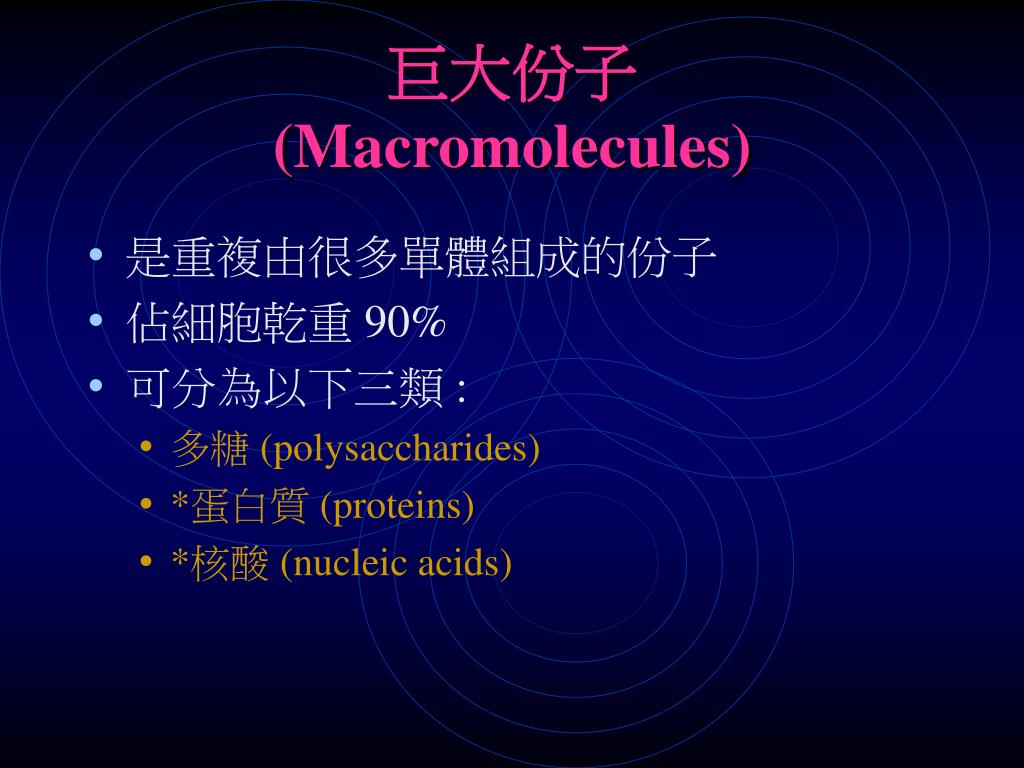 巨大份子
(Macromolecules)

• 是重複由很多單體組成的份子
• 佔細胞乾重 90%
• 可分為以下三類 :
  • 多糖 (polysaccharides)
  • *蛋白質 (proteins)
  • *核酸 (nucleic acids)